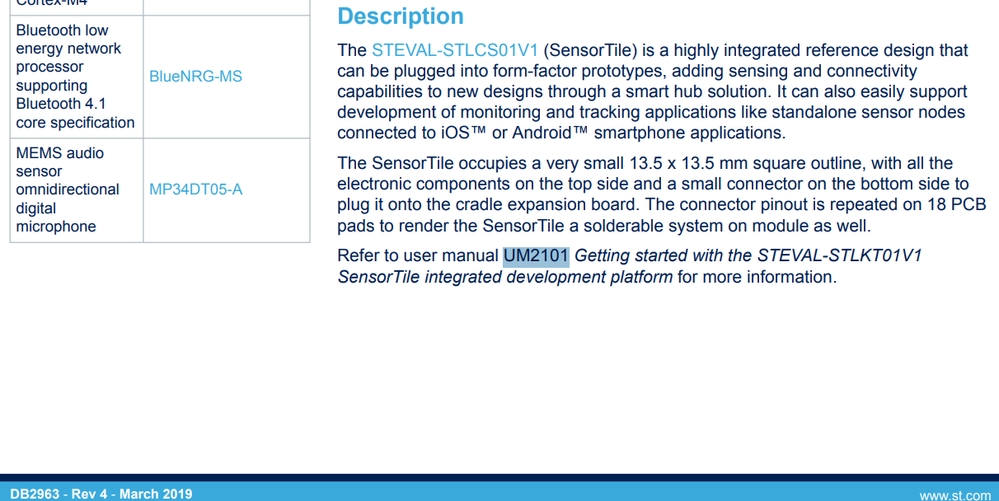 | Cortex-M4 | |
|---|---|
| Bluetooth low energy network processor supporting Bluetooth 4.1 core specification | BlueNRG-MS |
| MEMS audio sensor omnidirectional digital microphone | MP34DT05-A |

Description

The STEVAL-STLCS01V1 (SensorTile) is a highly integrated reference design that can be plugged into form-factor prototypes, adding sensing and connectivity capabilities to new designs through a smart hub solution. It can also easily support development of monitoring and tracking applications like standalone sensor nodes connected to iOS™ or Android™ smartphone applications.

The SensorTile occupies a very small 13.5 x 13.5 mm square outline, with all the electronic components on the top side and a small connector on the bottom side to plug it onto the cradle expansion board. The connector pinout is repeated on 18 PCB pads to render the SensorTile a solderable system on module as well.

Refer to user manual UM2101 Getting started with the STEVAL-STLKT01V1 SensorTile integrated development platform for more information.

DB2963 - Rev 4 - March 2019

www.st.com